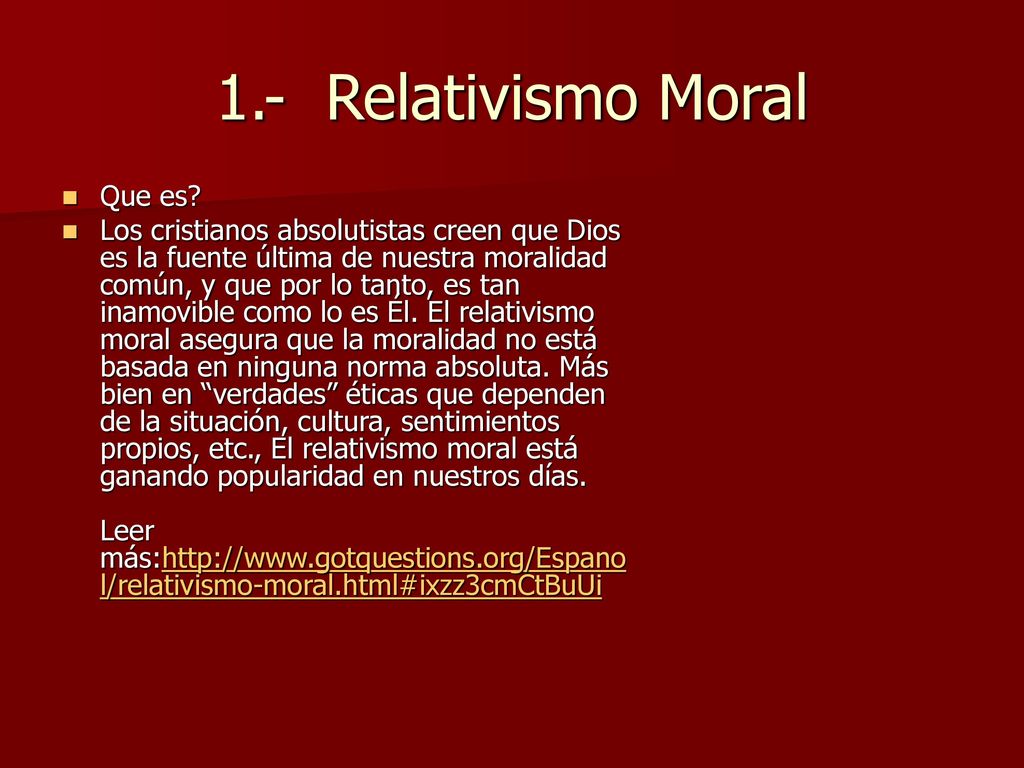 1.- Relativismo Moral

Que es?

Los cristianos absolutistas creen que Dios es la fuente última de nuestra moralidad común, y que por lo tanto, es tan inamovible como lo es Él. El relativismo moral asegura que la moralidad no está basada en ninguna norma absoluta. Más bien en “verdades” éticas que dependen de la situación, cultura, sentimientos propios, etc., El relativismo moral está ganando popularidad en nuestros días.

Leer más:http://www.gotquestions.org/Espanol/relativismo-moral.html#ixzz3cmCtBuUi